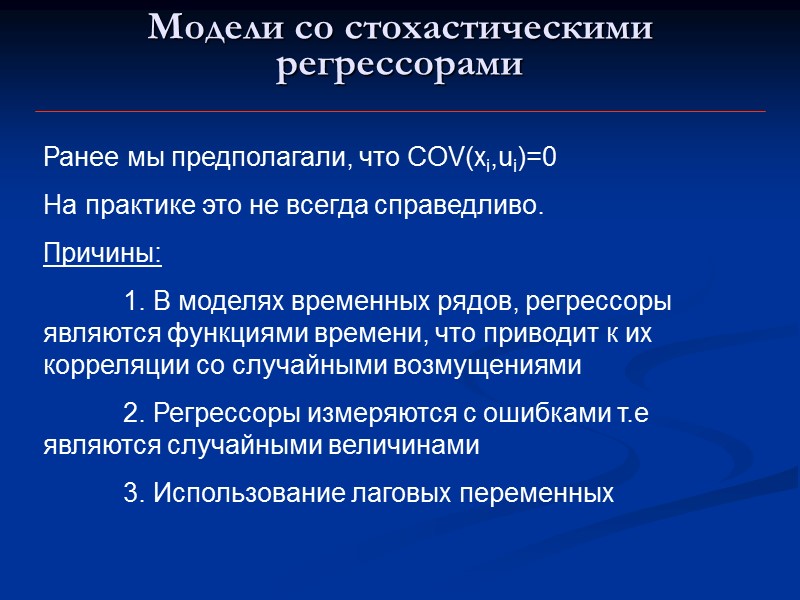 Модели со стохастическими регрессорами

Ранее мы предполагали, что $COV(x_i,u_i)=0$

На практике это не всегда справедливо.

Причины:

1. В моделях временных рядов, регрессоры являются функциями времени, что приводит к их корреляции со случайными возмущениями

2. Регрессоры измеряются с ошибками т.е являются случайными величинами

3. Использование лаговых переменных